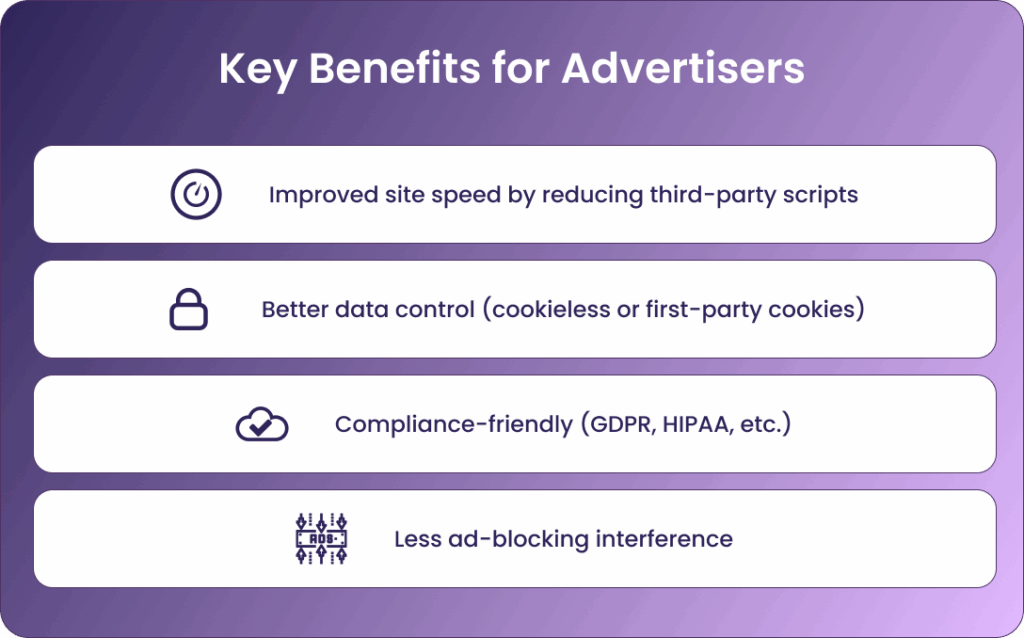 Key Benefits for Advertisers

Improved site speed by reducing third-party scripts

Better data control (cookieless or first-party cookies)

Compliance-friendly (GDPR, HIPAA, etc.)

ADS

Less ad-blocking interference